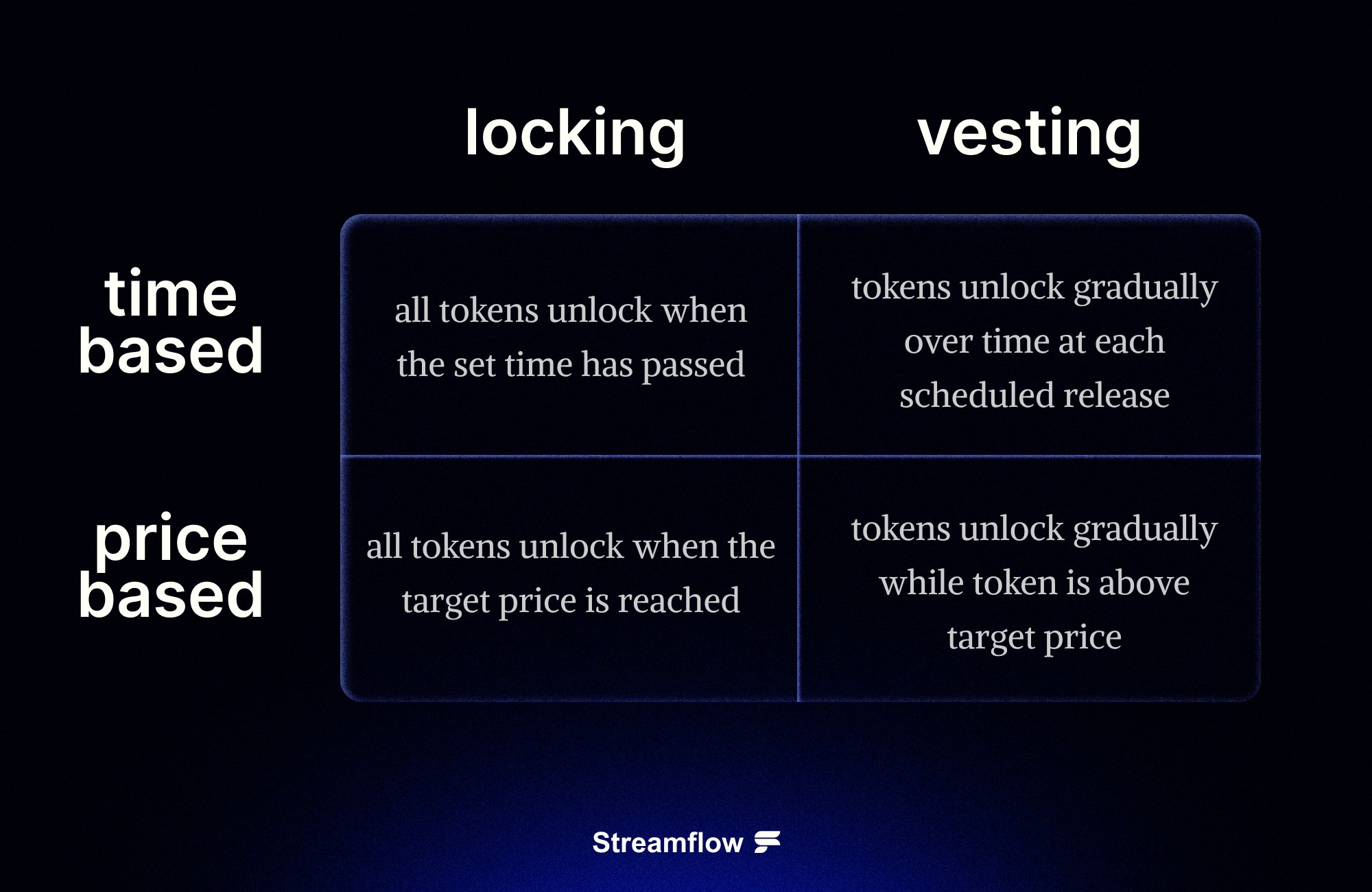 |  | locking | vesting |
|---|---|---|
| time based | all tokens unlock when the set time has passed | tokens unlock gradually over time at each scheduled release |
| price based | all tokens unlock when the target price is reached | tokens unlock gradually while token is above target price |

Streamflow